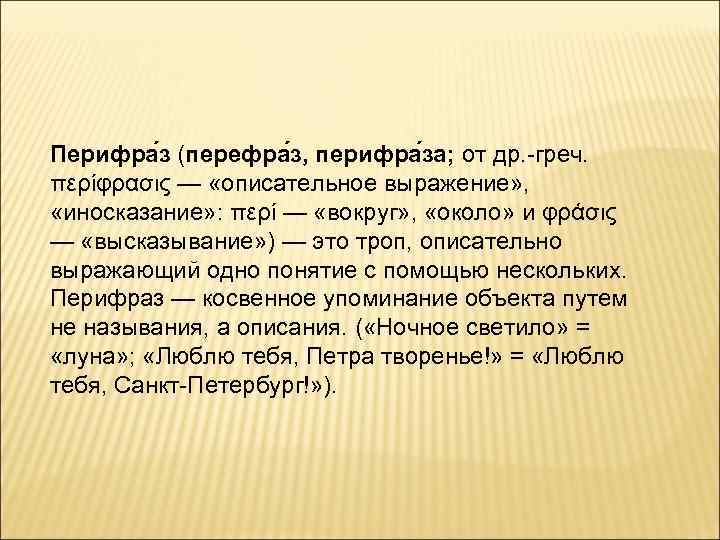 Перифра́з (перефра́з, перифра́за; от др.-греч. περίφρασις — «описательное выражение», «иносказание»: περί — «вокруг», «около» и φράσις — «высказывание») — это троп, описательно выражающий одно понятие с помощью нескольких. Перифраз — косвенное упоминание объекта путем не называния, а описания. («Ночное светило» = «луна»; «Люблю тебя, Петра творенье!» = «Люблю тебя, Санкт-Петербург!»).